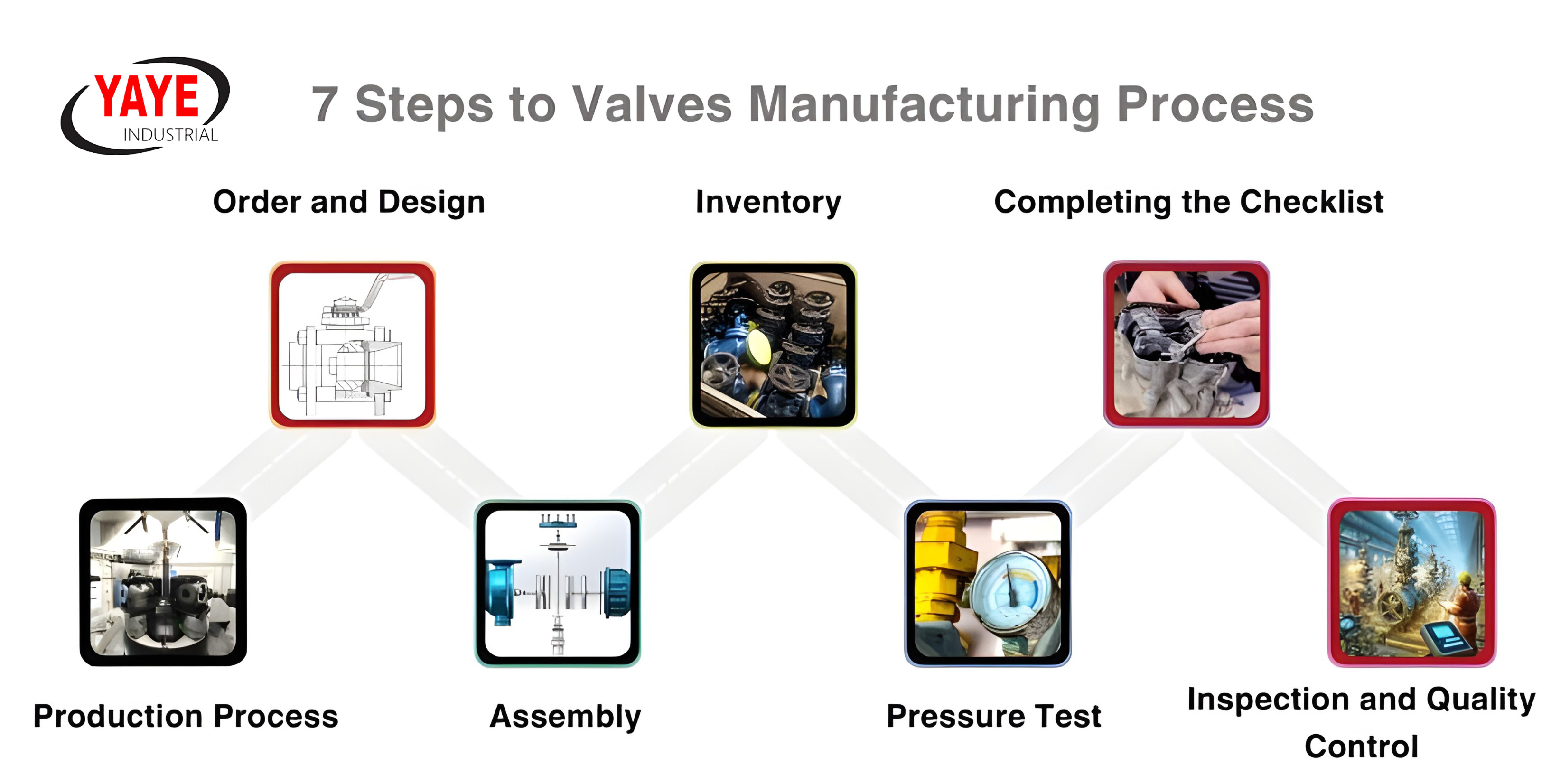 YAYE INDUSTRIAL

7 Steps to Valves Manufacturing Process

Order and Design

Inventory

Completing the Checklist

Production Process

Assembly

Pressure Test

Inspection and Quality Control